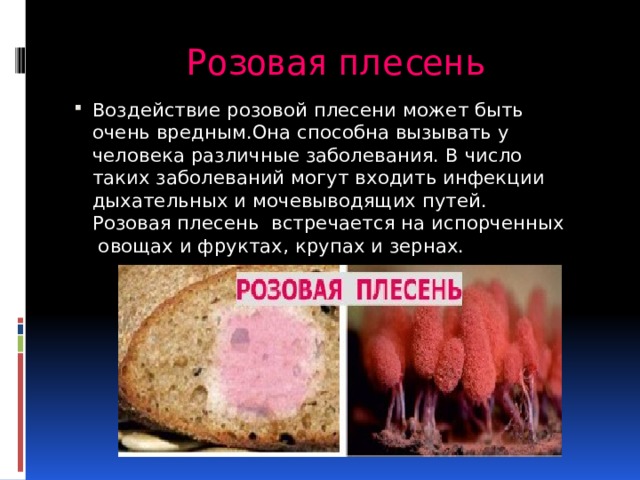 Розовая плесень

Воздействие розовой плесени может быть очень вредным.Она способна вызывать у человека различные заболевания. В число таких заболеваний могут входить инфекции дыхательных и мочевыводящих путей. Розовая плесень встречается на испорченных овощах и фруктах, крупах и зернах.

РОЗОВАЯ ПЛЕСЕНЬ